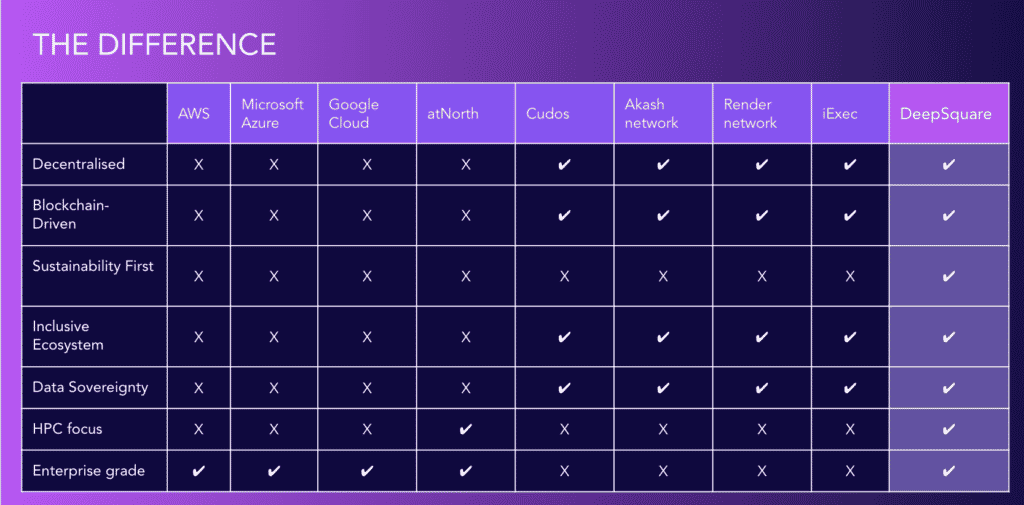 THE DIFFERENCE

| | AWS | Microsoft Azure | Google Cloud | atNorth | Cudos | Akash network | Render network | iExec | DeepSquare |
|---|---|---|---|---|---|---|---|---|---|
| Decentralised | X | X | X | X | ✔ | ✔ | ✔ | ✔ | ✔ |
| Blockchain-Driven | X | X | X | X | ✔ | ✔ | ✔ | ✔ | ✔ |
| Sustainability First | X | X | X | X | X | X | X | X | ✔ |
| Inclusive Ecosystem | X | X | X | X | ✔ | ✔ | ✔ | ✔ | ✔ |
| Data Sovereignty | X | X | X | X | ✔ | ✔ | ✔ | ✔ | ✔ |
| HPC focus | X | X | X | ✔ | X | X | X | X | ✔ |
| Enterprise grade | ✔ | ✔ | ✔ | ✔ | X | X | X | X | ✔ |